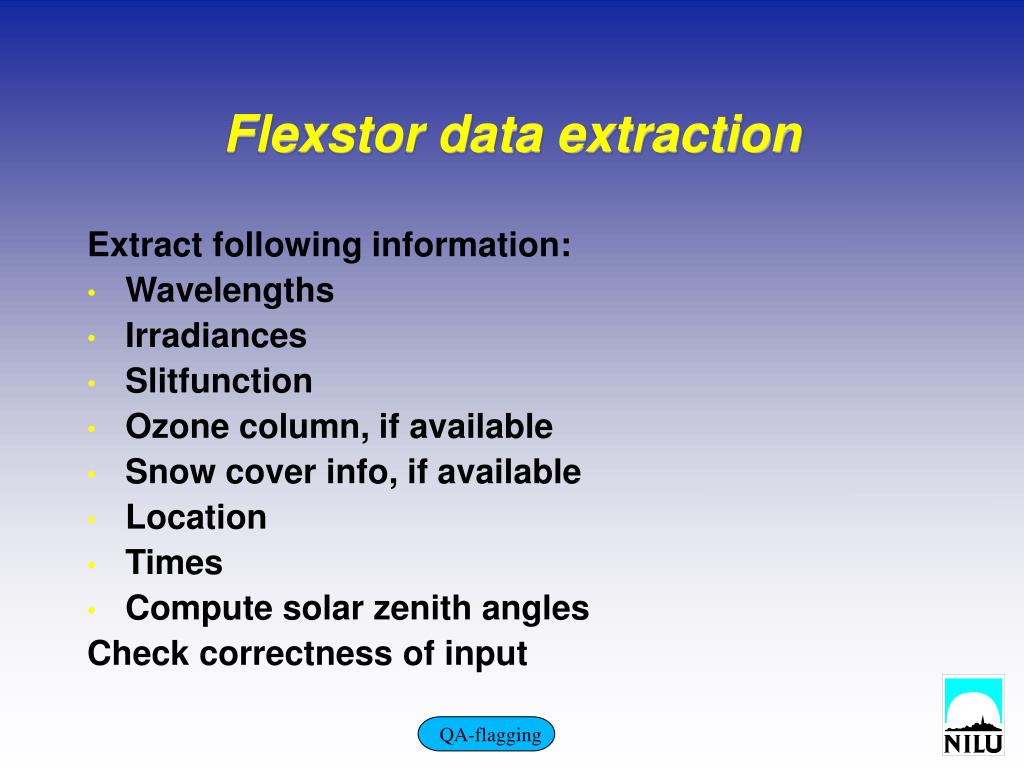 Flexstor data extraction

Extract following information:
• Wavelengths
• Irradiances
• Slitfunction
• Ozone column, if available
• Snow cover info, if available
• Location
• Times
• Compute solar zenith angles
Check correctness of input

QA-flagging

NILU